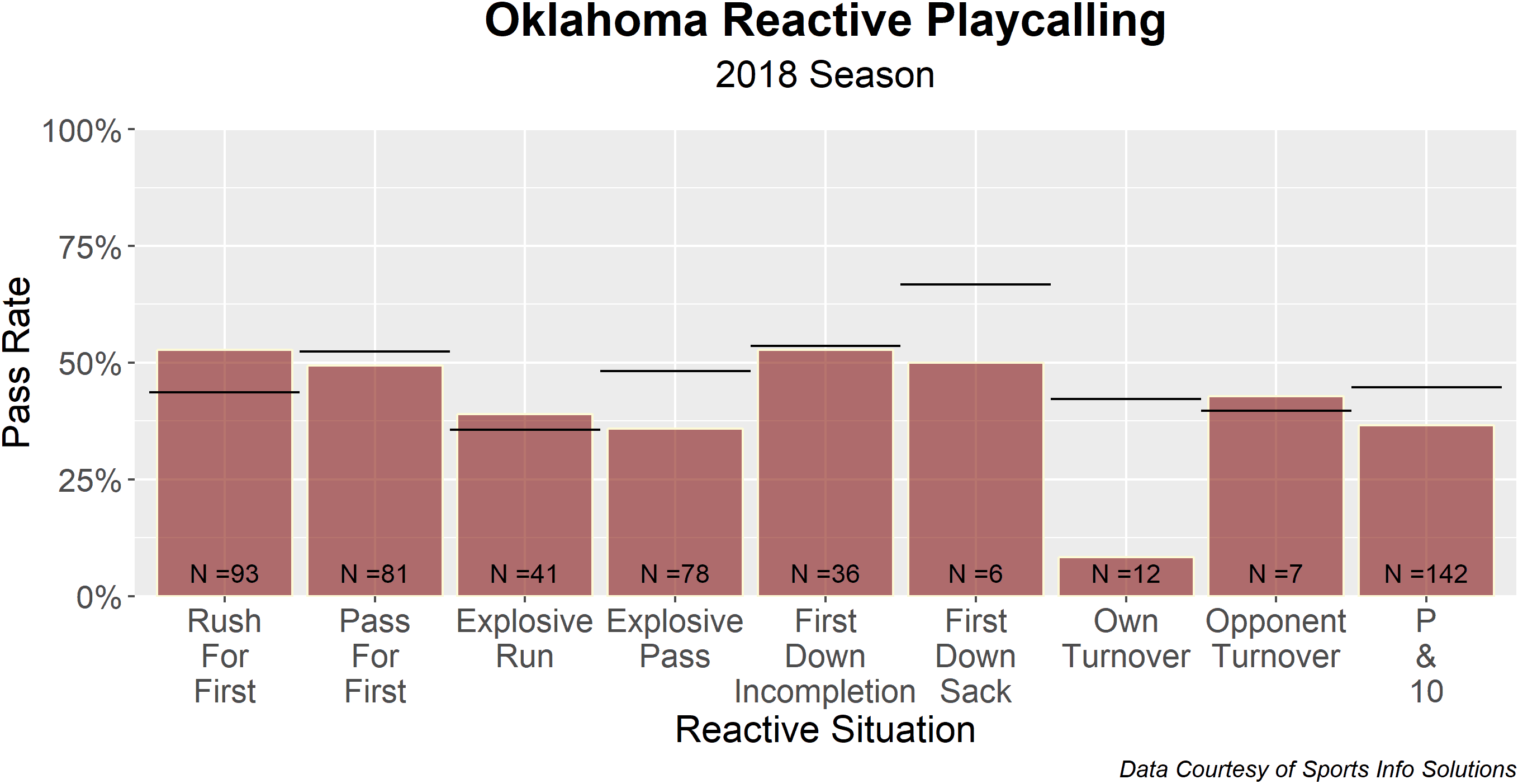 Oklahoma Reactive Playcalling
2018 Season

Pass Rate

100%
75%
50%
25%
0%

N =93
N =81
N =41
N =78
N =36
N =6
N =12
N =7
N =142

Rush For First
Pass For First
Explosive Run
Explosive Pass
First Down Incompletion
First Down Sack
Own Turnover
Opponent Turnover
P & 10

Reactive Situation

Data Courtesy of Sports Info Solutions